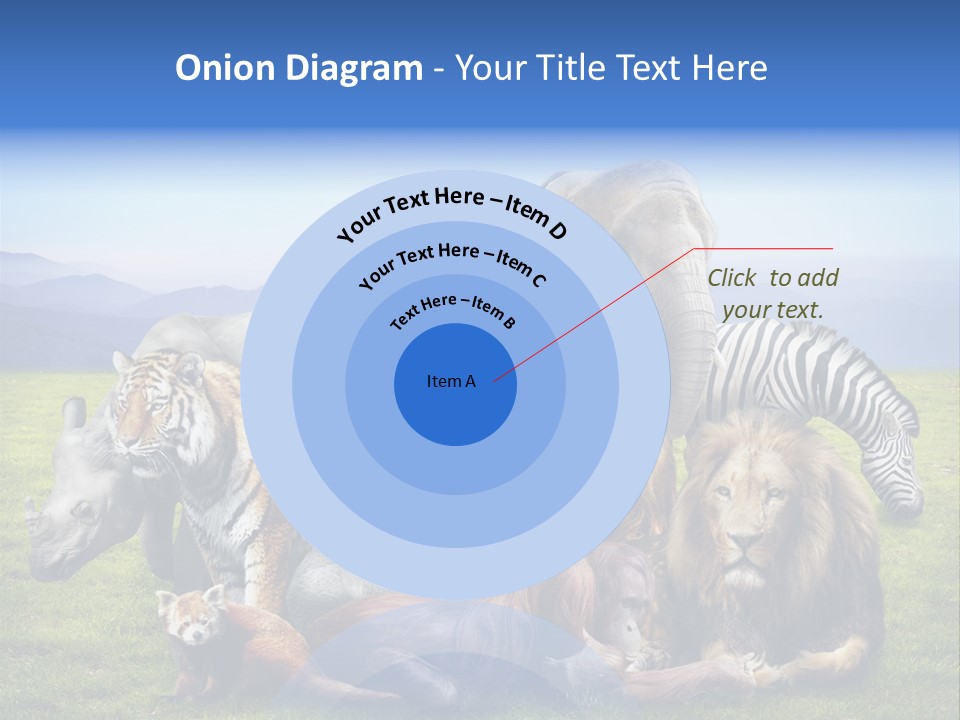 Onion Diagram - Your Title Text Here

Your Text Here – Item D

Your Text Here – Item C

Text Here – Item B

Item A

Click to add your text.